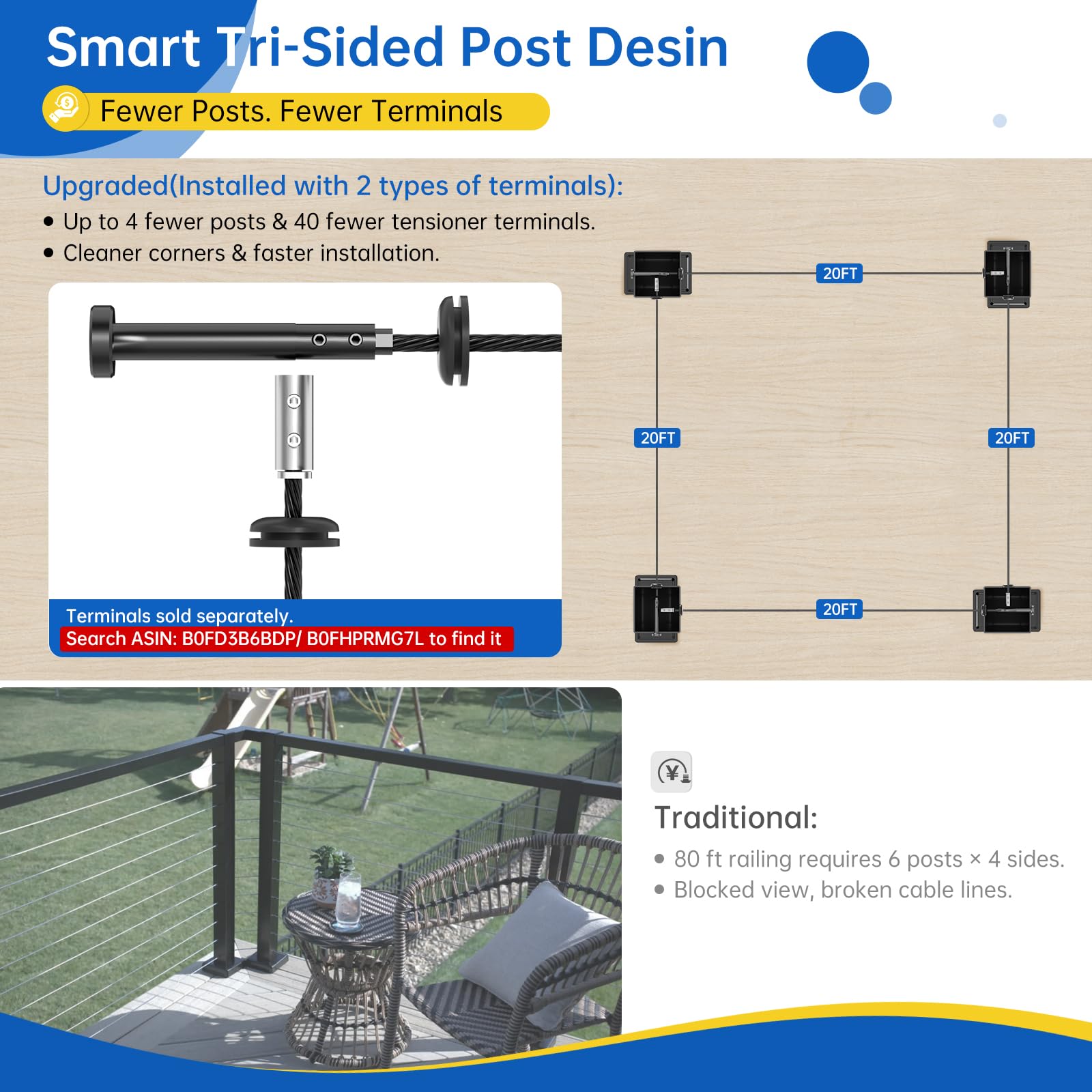 Smart Tri-Sided Post Desin

Fewer Posts. Fewer Terminals

Upgraded(Installed with 2 types of terminals):

• Up to 4 fewer posts & 40 fewer tensioner terminals.
• Cleaner corners & faster installation.

Terminals sold separately.
Search ASIN: B0FD3B6BDP/ B0FHPRMG7L to find it

20FT

20FT

20FT

20FT

Traditional:

• 80 ft railing requires 6 posts × 4 sides.
• Blocked view, broken cable lines.